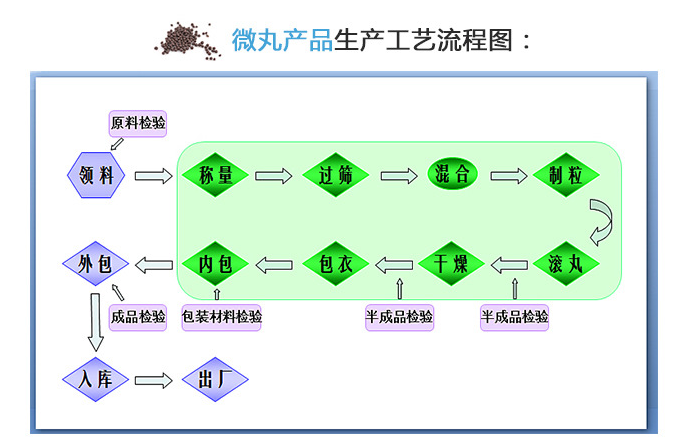 微丸产品生产工艺流程图：

原料检验

领料

称量

过筛

混合

制粒

滚丸

干燥

包衣

内包

外包

成品检验

包装材料检验

半成品检验

半成品检验

入库

出厂